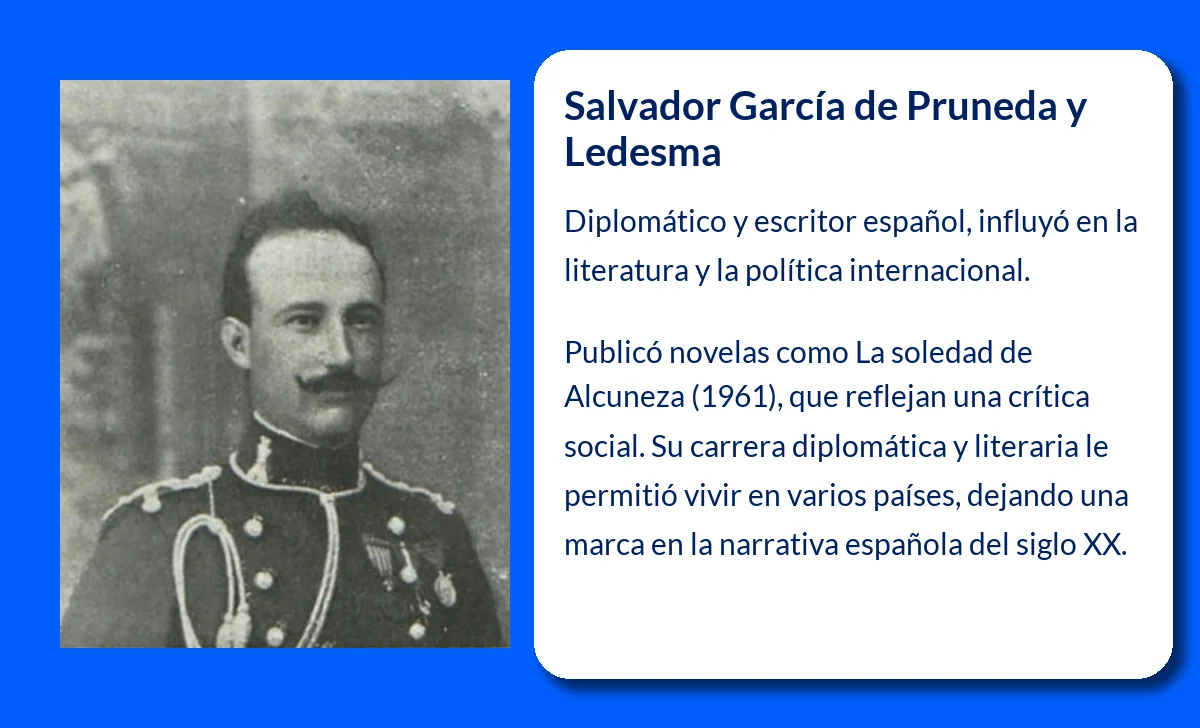 Salvador García de Pruneda y Ledesma

Diplomático y escritor español, influyó en la literatura y la política internacional.

Publicó novelas como La soledad de Alcuneza (1961), que reflejan una crítica social. Su carrera diplomática y literaria le permitió vivir en varios países, dejando una marca en la narrativa española del siglo XX.